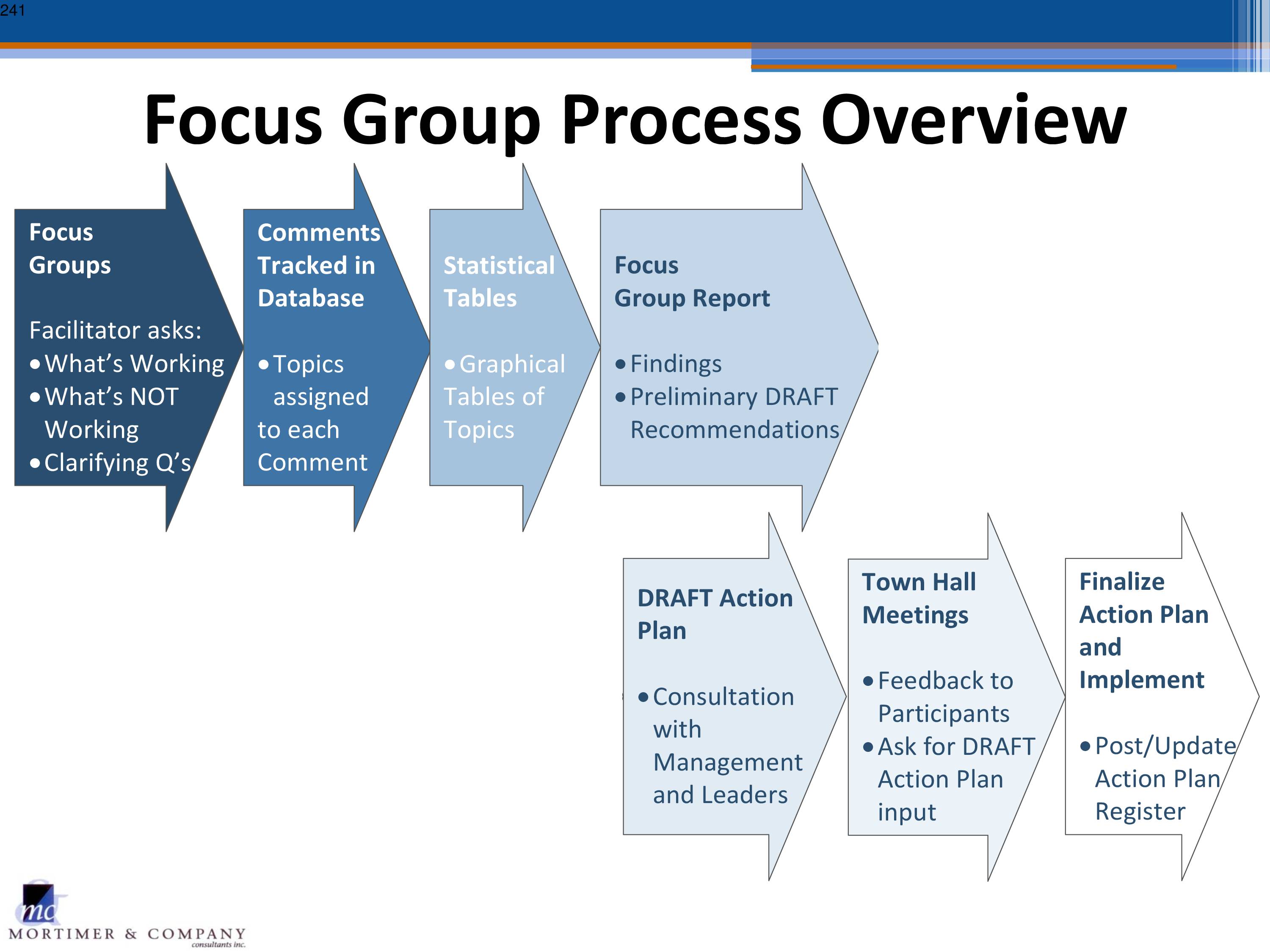 241

Focus Group Process Overview

Focus Groups

Facilitator asks:
• What's Working
• What's NOT Working
• Clarifying Q's

Comments Tracked in Database

• Topics assigned to each Comment

Statistical Tables

• Graphical Tables of Topics

Focus Group Report

• Findings
• Preliminary DRAFT Recommendations

DRAFT Action Plan

• Consultation with Management and Leaders

Town Hall Meetings

• Feedback to Participants
• Ask for DRAFT Action Plan input

Finalize Action Plan and Implement

• Post/Update Action Plan Register

mc
MORTIMER & COMPANY
consultants inc.